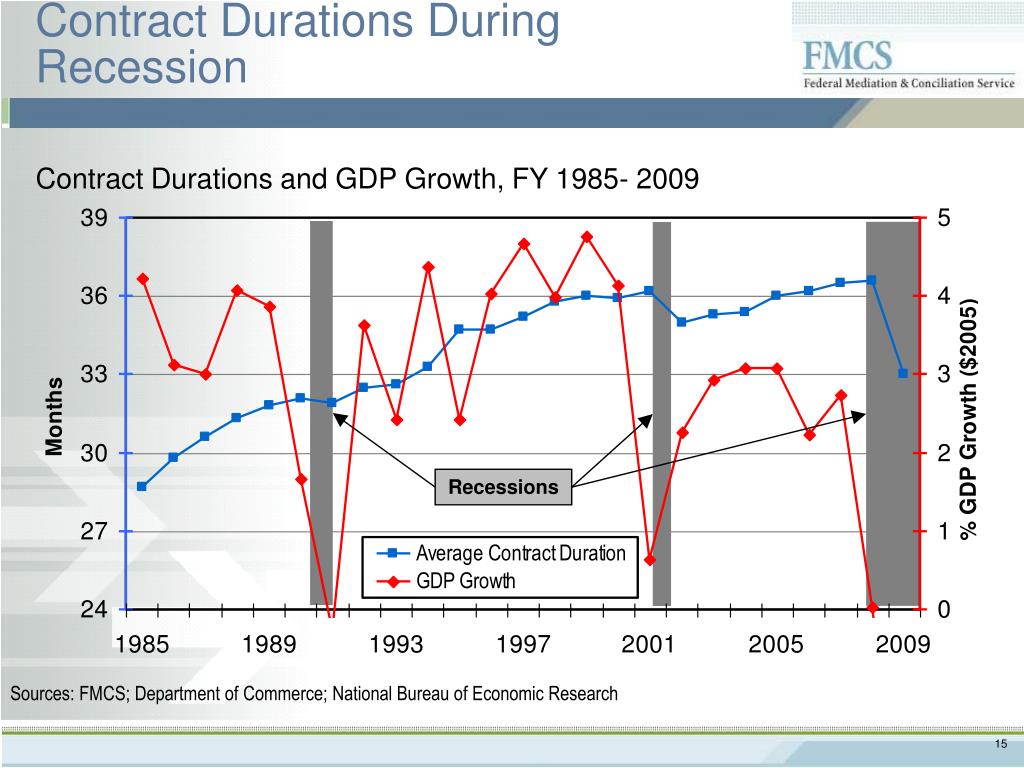 Contract Durations During Recession

FMCS
Federal Mediation & Conciliation Service

Contract Durations and GDP Growth, FY 1985- 2009

39
36
33
30
27
24

Months

5
4
3
2
1
0

% GDP Growth ($2005)

Recessions

Average Contract Duration
GDP Growth

1985
1989
1993
1997
2001
2005
2009

Sources: FMCS; Department of Commerce; National Bureau of Economic Research

15